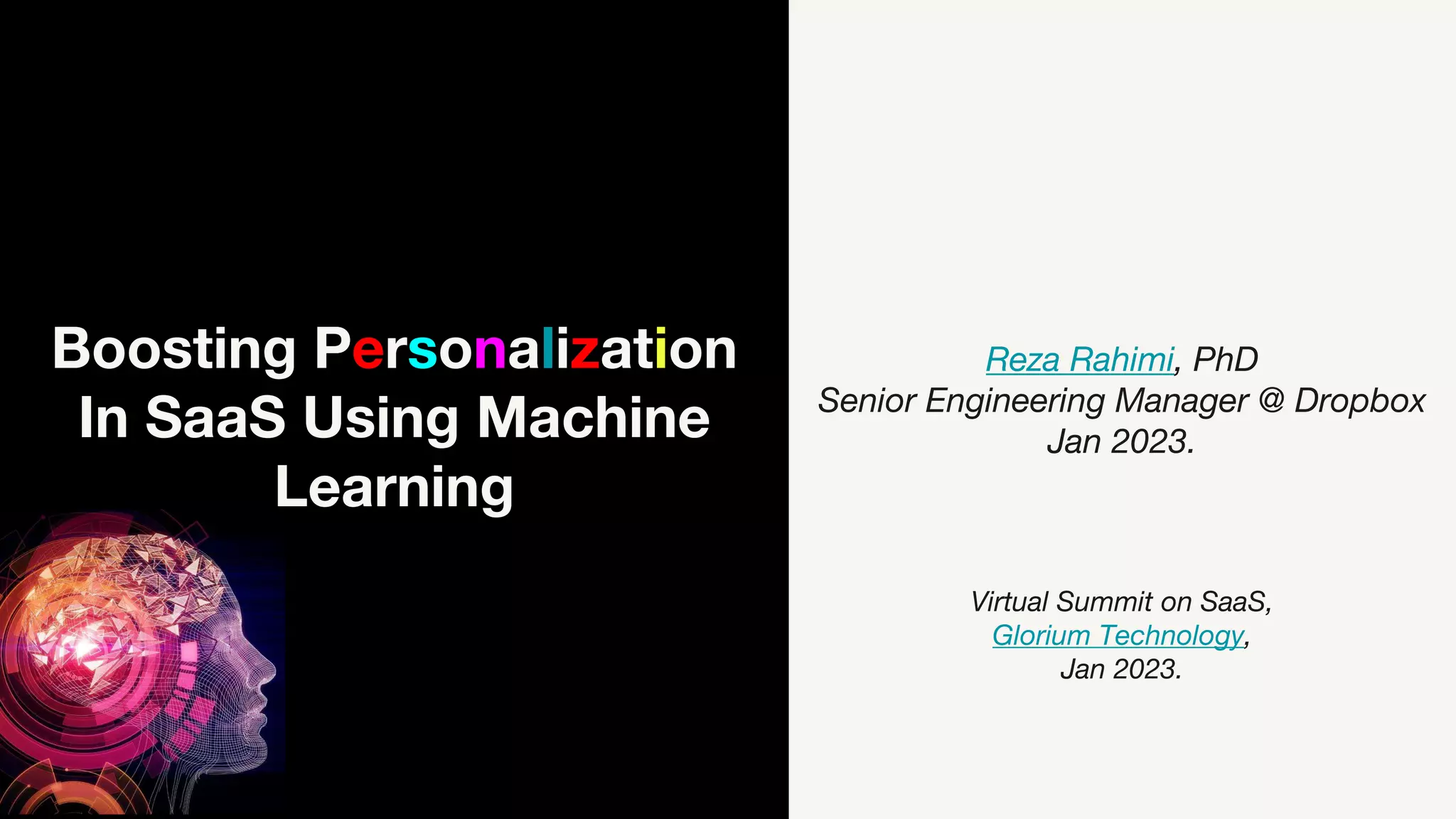 Boosting Personalization In SaaS Using Machine Learning

Reza Rahimi, PhD
Senior Engineering Manager @ Dropbox
Jan 2023.

Virtual Summit on SaaS,
Glorium Technology,
Jan 2023.